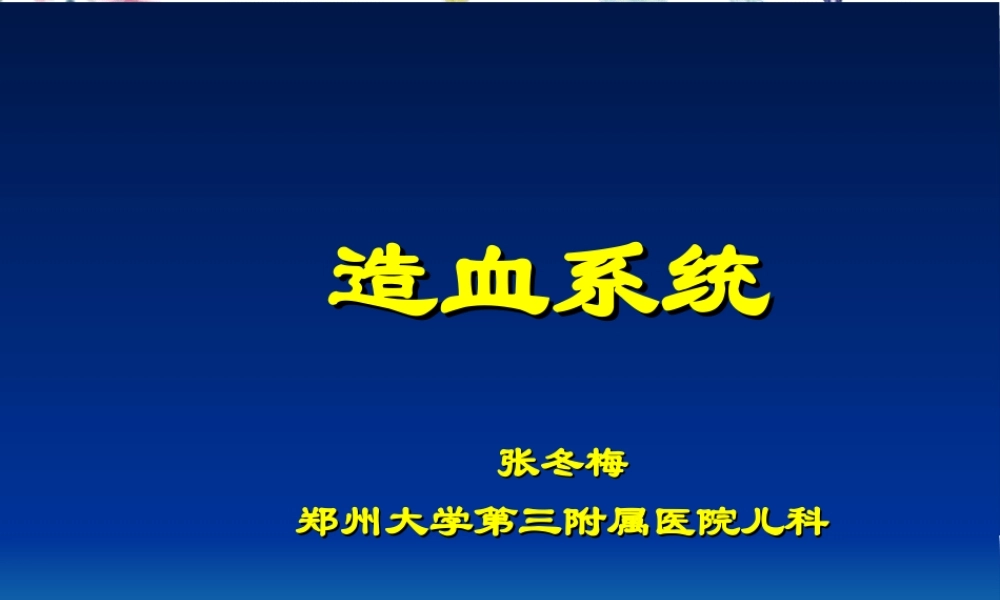 造血系统

张冬梅

郑州大学第三附属医院儿科